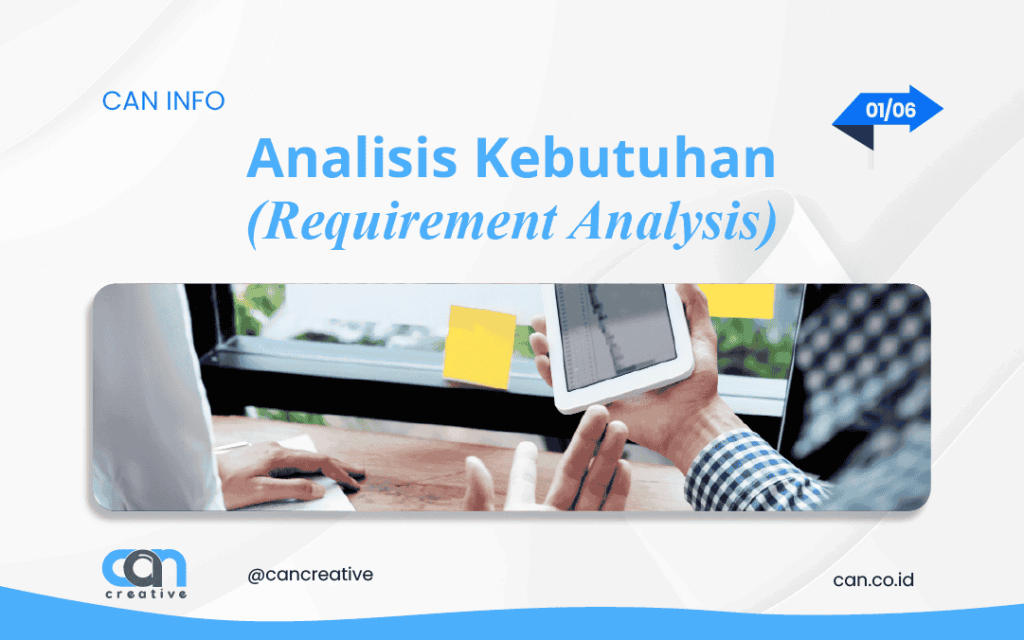 CAN INFO

01/06

Analisis Kebutuhan
(Requirement Analysis)

can
creative

@cancreative

can.co.id